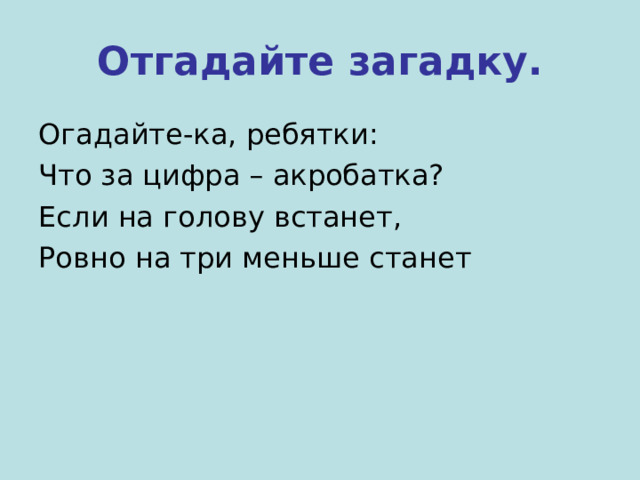 Отгадайте загадку.

Огадайте-ка, ребятки:
Что за цифра – акробатка?
Если на голову встанет,
Ровно на три меньше станет